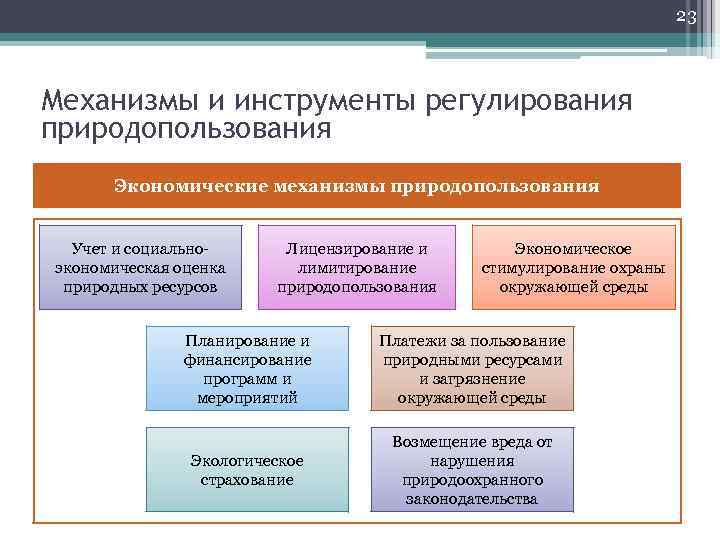 23

Механизмы и инструменты регулирования природопользования

Экономические механизмы природопользования

Учет и социально-экономическая оценка природных ресурсов

Лицензирование и лимитирование природопользования

Экономическое стимулирование охраны окружающей среды

Планирование и финансирование программ и мероприятий

Платежи за пользование природными ресурсами и загрязнение окружающей среды

Экологическое страхование

Возмещение вреда от нарушения природоохранного законодательства